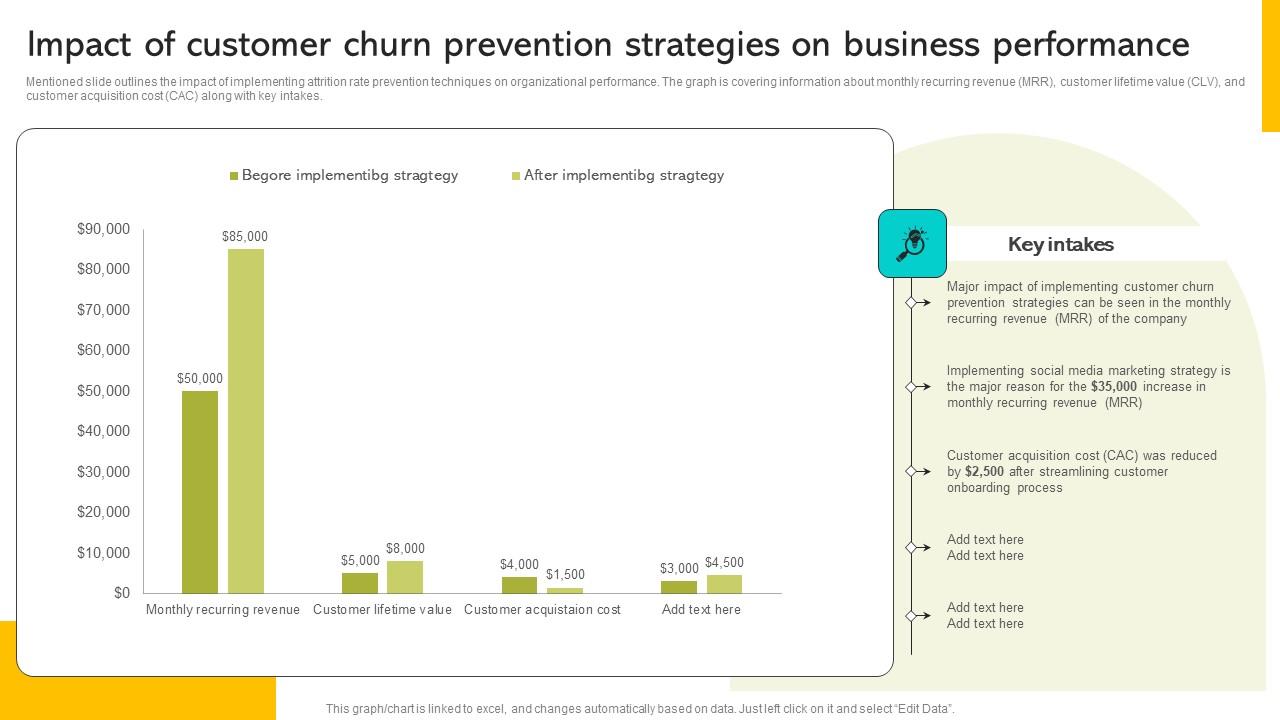 Impact of customer churn prevention strategies on business performance

Mentioned slide outlines the impact of implementing attrition rate prevention techniques on organizational performance. The graph is covering information about monthly recurring revenue (MRR), customer lifetime value (CLV), and customer acquisition cost (CAC) along with key intakes.

Begore implementibg stragtegy
After implementibg stragtegy

$90,000
$80,000
$70,000
$60,000
$50,000
$40,000
$30,000
$20,000
$10,000
$0

$50,000
$85,000
$5,000
$8,000
$4,000
$1,500
$3,000
$4,500

Monthly recurring revenue
Customer lifetime value
Customer acquistaion cost
Add text here

Key intakes

Major impact of implementing customer churn prevention strategies can be seen in the monthly recurring revenue (MRR) of the company

Implementing social media marketing strategy is the major reason for the $35,000 increase in monthly recurring revenue (MRR)

Customer acquisition cost (CAC) was reduced by $2,500 after streamlining customer onboarding process

Add text here
Add text here

Add text here
Add text here

This graph/chart is linked to excel, and changes automatically based on data. Just left click on it and select "Edit Data".